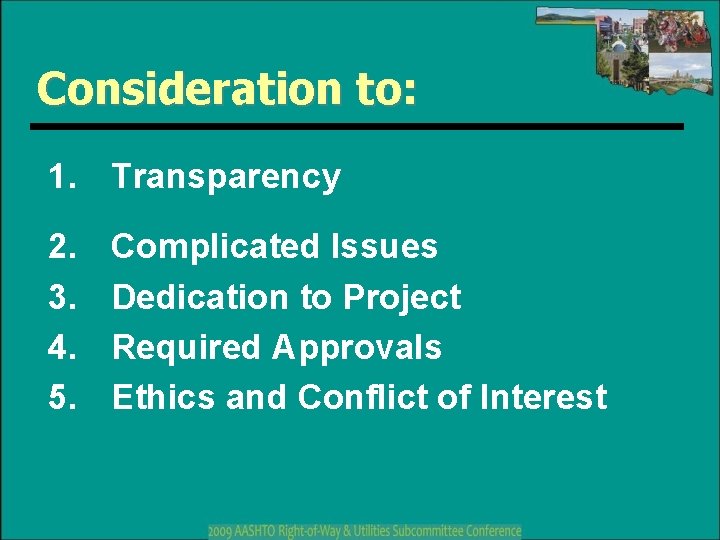 Consideration to:

1. Transparency
2. Complicated Issues
3. Dedication to Project
4. Required Approvals
5. Ethics and Conflict of Interest

2009 AASHTO Right-of-Way & Utilities Subcommittee Conference